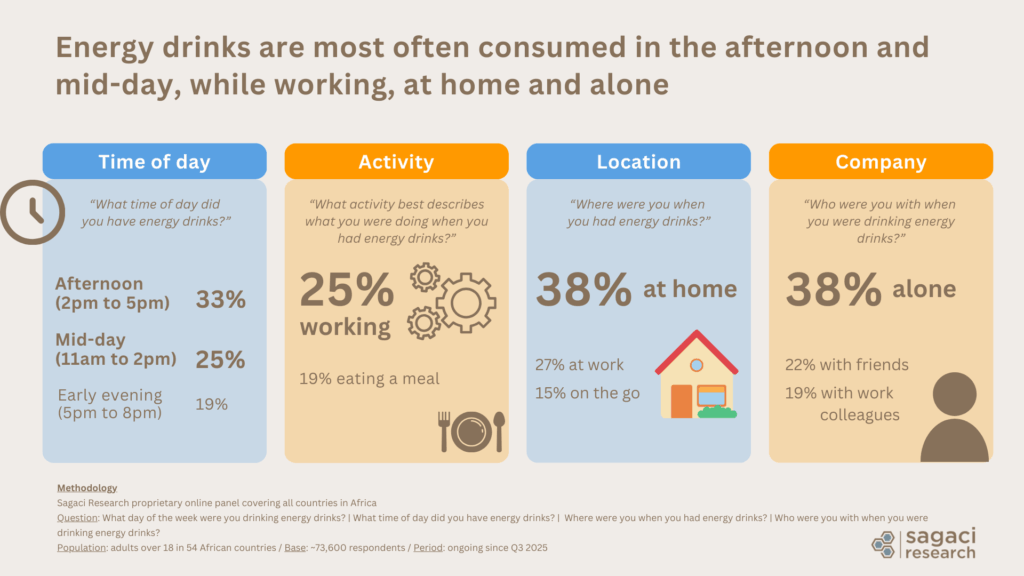 Energy drinks are most often consumed in the afternoon and mid-day, while working, at home and alone

Time of day

"What time of day did you have energy drinks?"

Afternoon (2pm to 5pm) 33%

Mid-day (11am to 2pm) 25%

Early evening (5pm to 8pm) 19%

Activity

"What activity best describes what you were doing when you had energy drinks?"

25% working

19% eating a meal

Location

"Where were you when you had energy drinks?"

38% at home

27% at work

15% on the go

Company

"Who were you with when you were drinking energy drinks?"

38% alone

22% with friends

19% with work colleagues

Methodology
Sagaci Research proprietary online panel covering all countries in Africa
Question: What day of the week were you drinking energy drinks? | What time of day did you have energy drinks? | Where were you when you had energy drinks? | Who were you with when you were drinking energy drinks?
Population: adults over 18 in 54 African countries / Base: ~73,600 respondents / Period: ongoing since Q3 2025

sagaci research